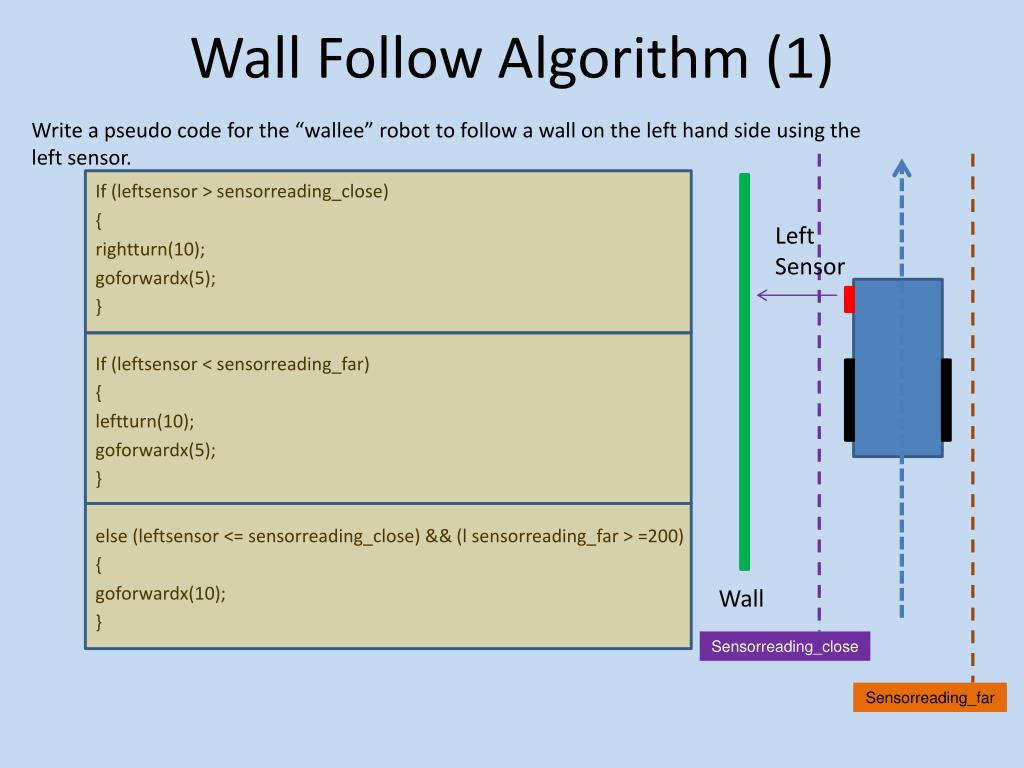 Wall Follow Algorithm (1)

Write a pseudo code for the “wallee” robot to follow a wall on the left hand side using the left sensor.

If (leftsensor > sensorreading_close)
{
rightturn(10);
goforwardx(5);
}

If (leftsensor < sensorreading_far)
{
leftturn(10);
goforwardx(5);
}

else (leftsensor <= sensorreading_close) && (l sensorreading_far > =200)
{
goforwardx(10);
}

Left Sensor

Wall

Sensorreading_close

Sensorreading_far